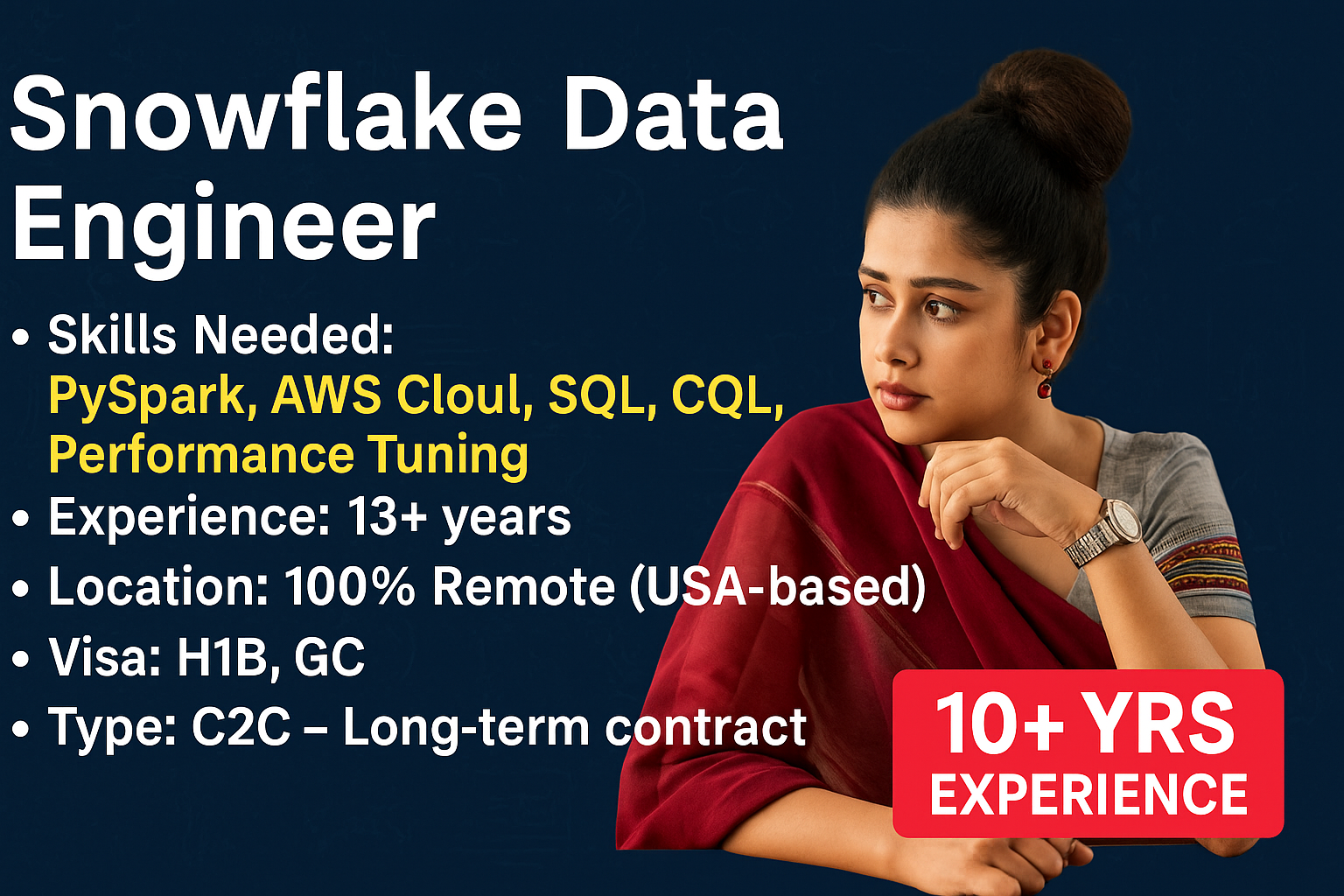 Snowflake Data Engineer

• Skills Needed: PySpark, AWS Cloul, SQL, CQL, Performance Tuning
• Experience: 13+ years
• Location: 100% Remote (USA-based)
• Visa: H1B, GC
• Type: C2C – Long-term contract

10+ YRS EXPERIENCE